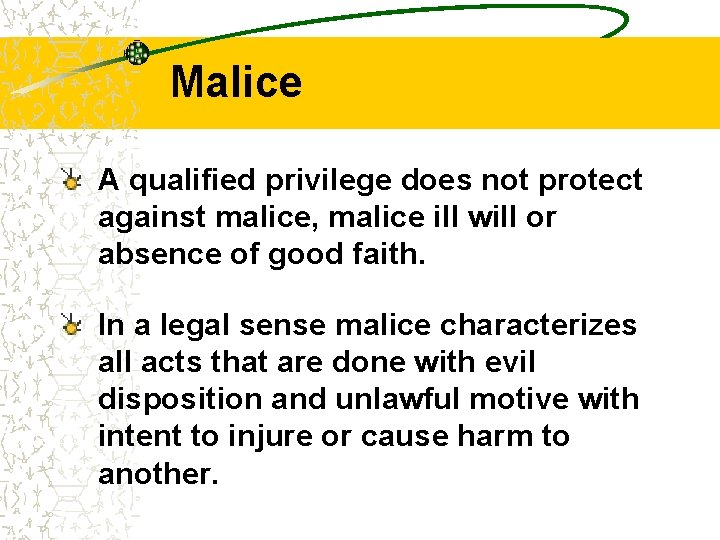 Malice

A qualified privilege does not protect against malice, malice ill will or absence of good faith.

In a legal sense malice characterizes all acts that are done with evil disposition and unlawful motive with intent to injure or cause harm to another.